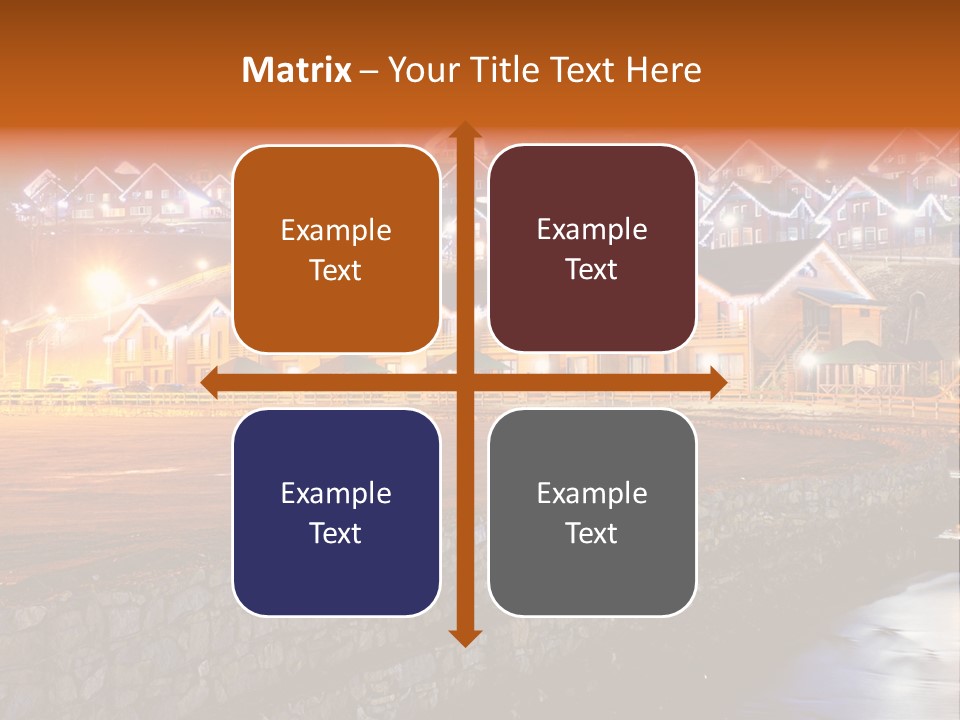 Matrix – Your Title Text Here

Example Text

Example Text

Example Text

Example Text